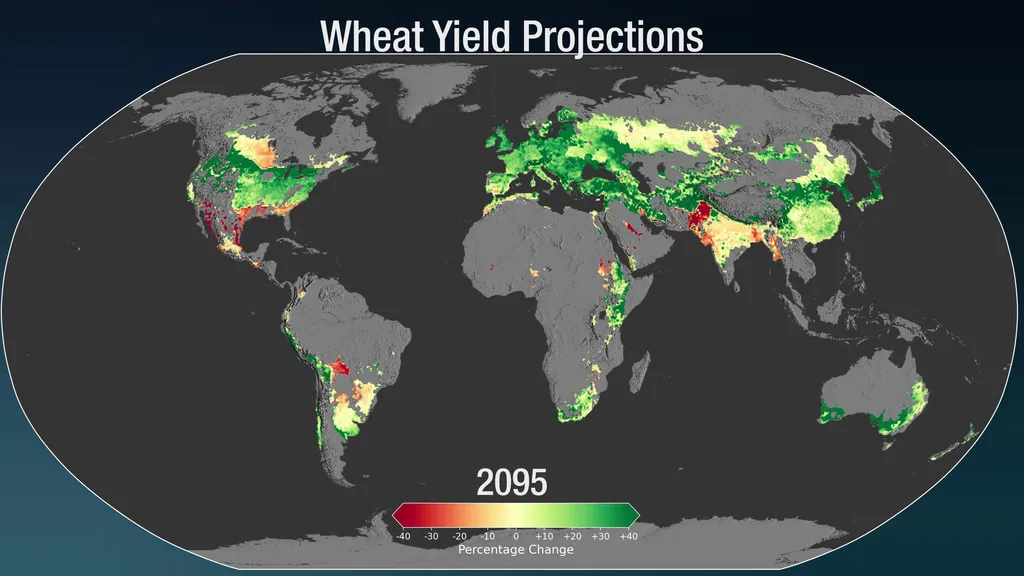 Wheat Yield Projections

2095

-40 -30 -20 -10 0 +10 +20 +30 +40
Percentage Change